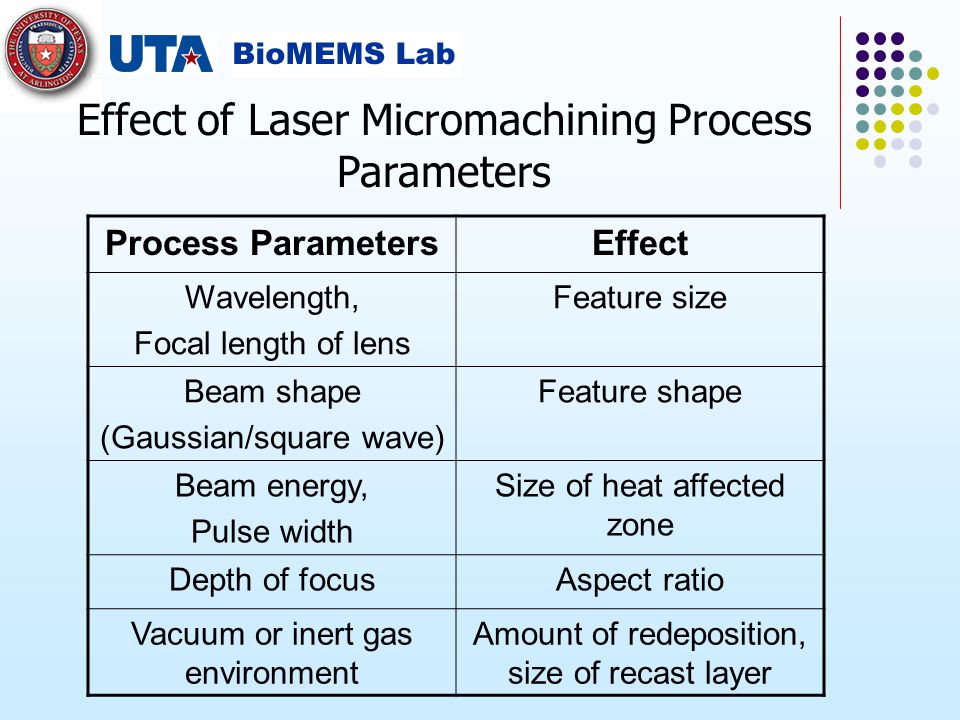 THE UNIVERSITY OF TEXAS AT ARLINGTON

UTA BioMEMS Lab

Effect of Laser Micromachining Process Parameters

| Process Parameters | Effect |
|---|---|
| Wavelength, Focal length of lens | Feature size |
| Beam shape (Gaussian/square wave) | Feature shape |
| Beam energy, Pulse width | Size of heat affected zone |
| Depth of focus | Aspect ratio |
| Vacuum or inert gas environment | Amount of redeposition, size of recast layer |